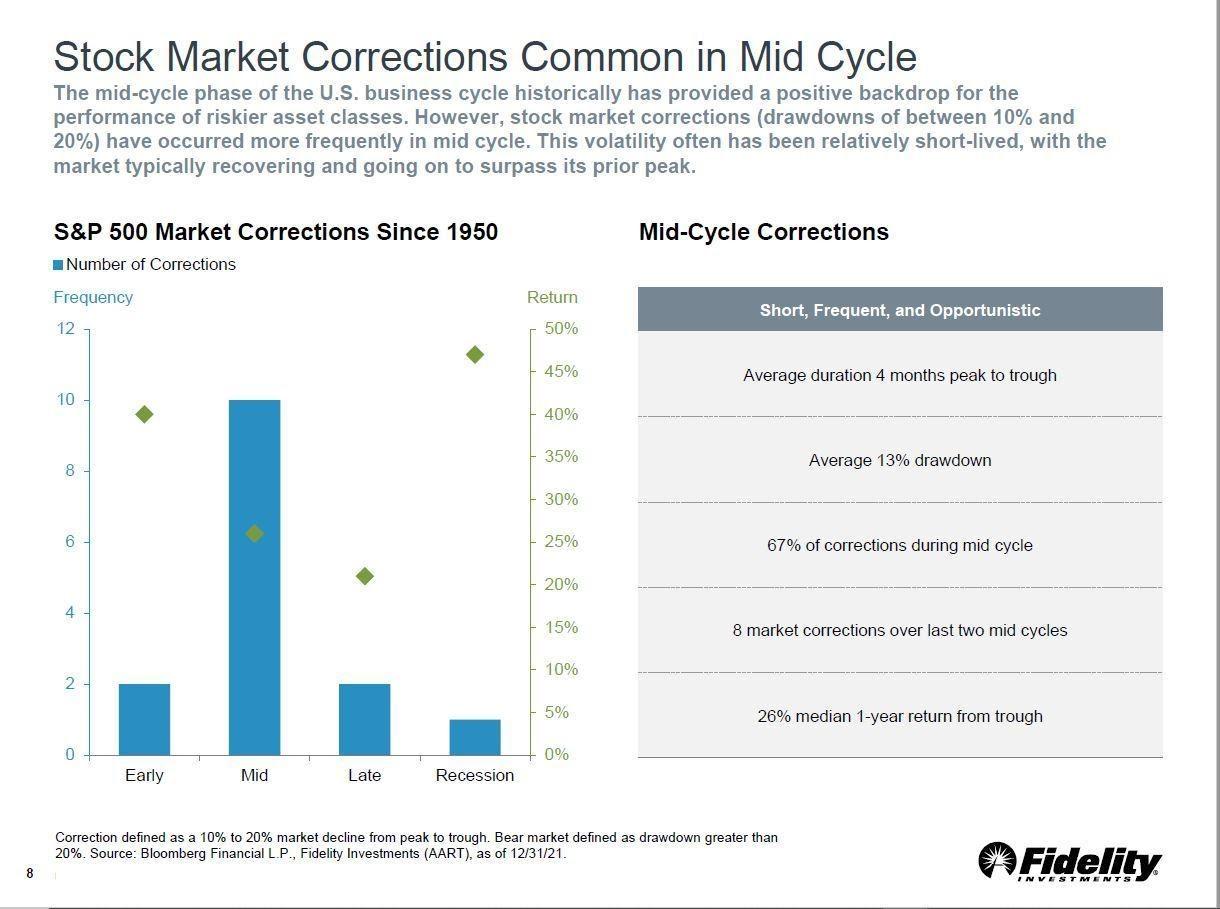 Stock Market Corrections Common in Mid Cycle

The mid-cycle phase of the U.S. business cycle historically has provided a positive backdrop for the performance of riskier asset classes. However, stock market corrections (drawdowns of between 10% and 20%) have occurred more frequently in mid cycle. This volatility often has been relatively short-lived, with the market typically recovering and going on to surpass its prior peak.

S&P 500 Market Corrections Since 1950

Number of Corrections

Frequency

Return

12
10
8
6
4
2
0

50%
45%
40%
35%
30%
25%
20%
15%
10%
5%
0%

Early
Mid
Late
Recession

Mid-Cycle Corrections

| Short, Frequent, and Opportunistic |
|---|
| Average duration 4 months peak to trough |
| Average 13% drawdown |
| 67% of corrections during mid cycle |
| 8 market corrections over last two mid cycles |
| 26% median 1-year return from trough |

Correction defined as a 10% to 20% market decline from peak to trough. Bear market defined as drawdown greater than 20%. Source: Bloomberg Financial L.P., Fidelity Investments (AART), as of 12/31/21.

8

Fidelity INVESTMENTS